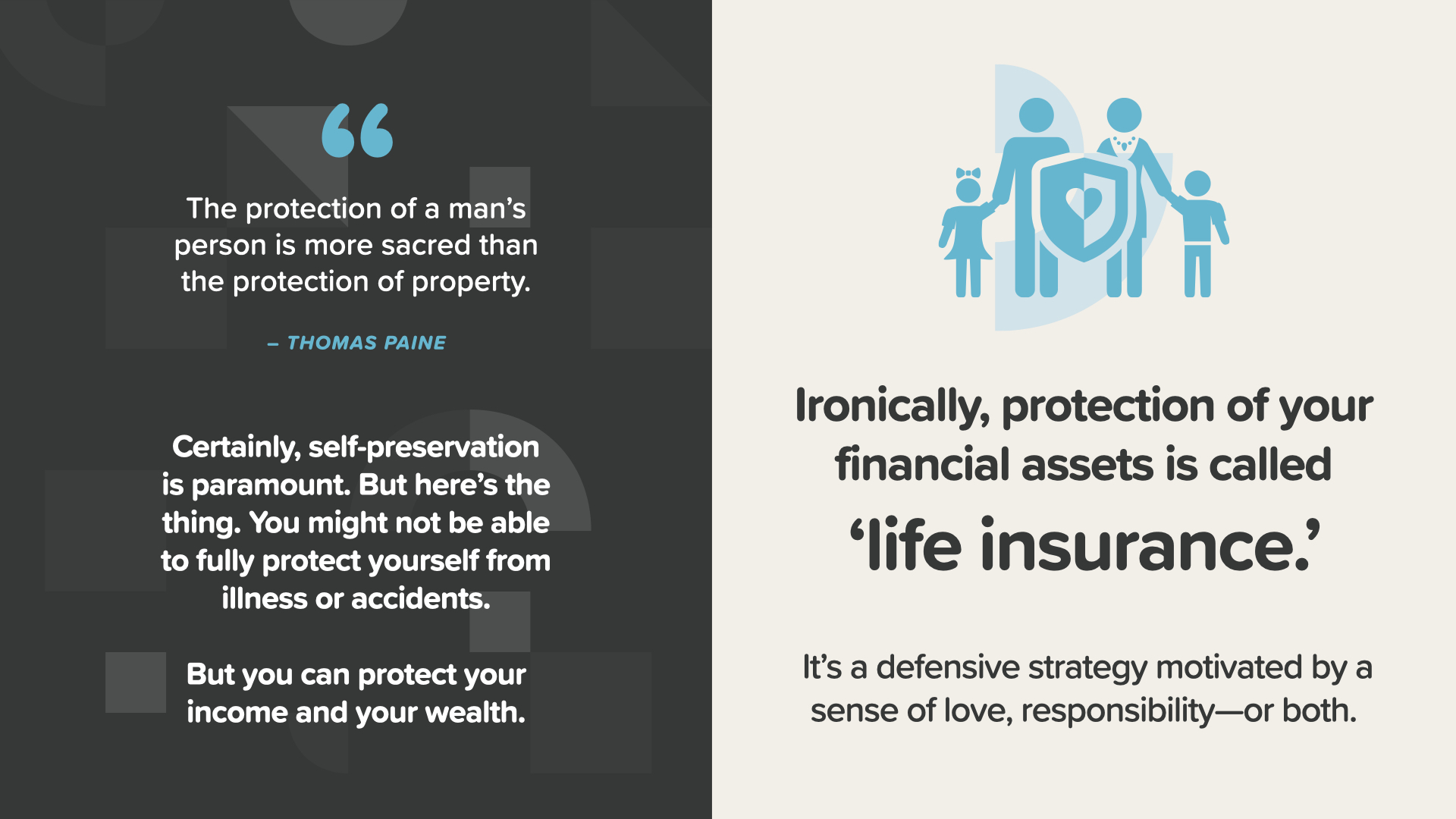 “

The protection of a man’s person is more sacred than the protection of property.

– THOMAS PAINE

Certainly, self-preservation is paramount. But here’s the thing. You might not be able to fully protect yourself from illness or accidents.

But you can protect your income and your wealth.

Ironically, protection of your financial assets is called ‘life insurance.’

It’s a defensive strategy motivated by a sense of love, responsibility—or both.